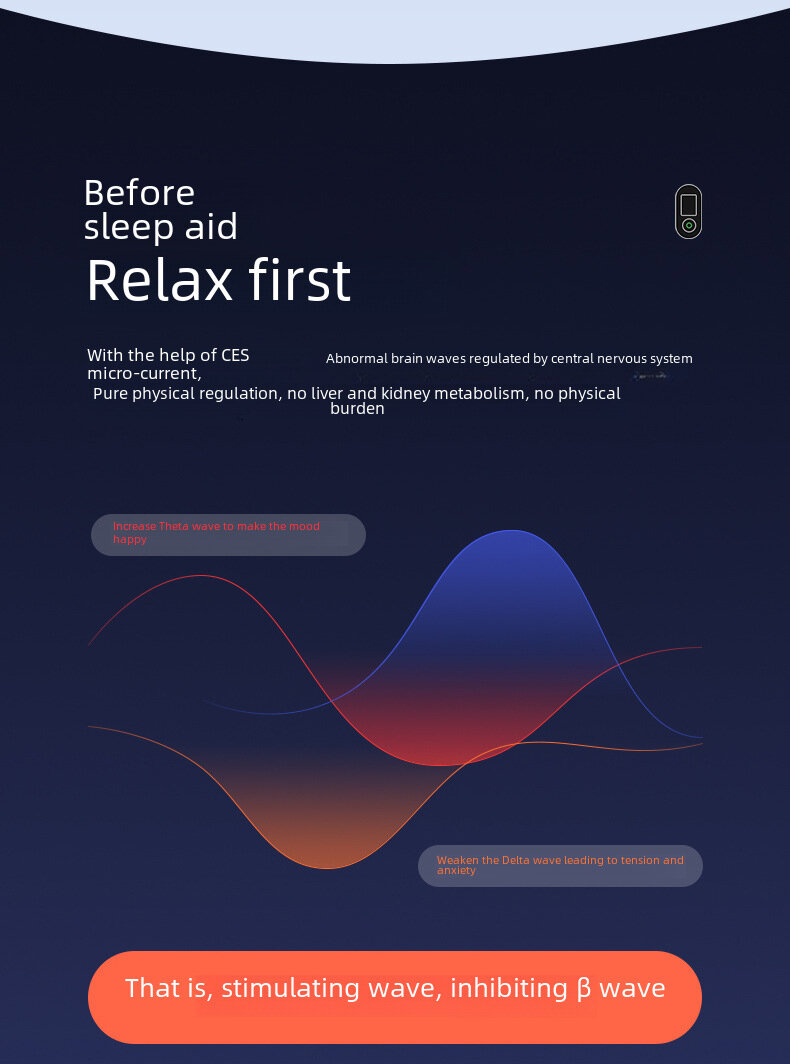 Before sleep aid
Relax first

With the help of CES micro-current,

Abnormal brain waves regulated by central nervous system

Pure physical regulation, no liver and kidney metabolism, no physical burden

Increase Theta wave to make the mood happy

Weaken the Delta wave leading to tension and anxiety

That is, stimulating wave, inhibiting β wave